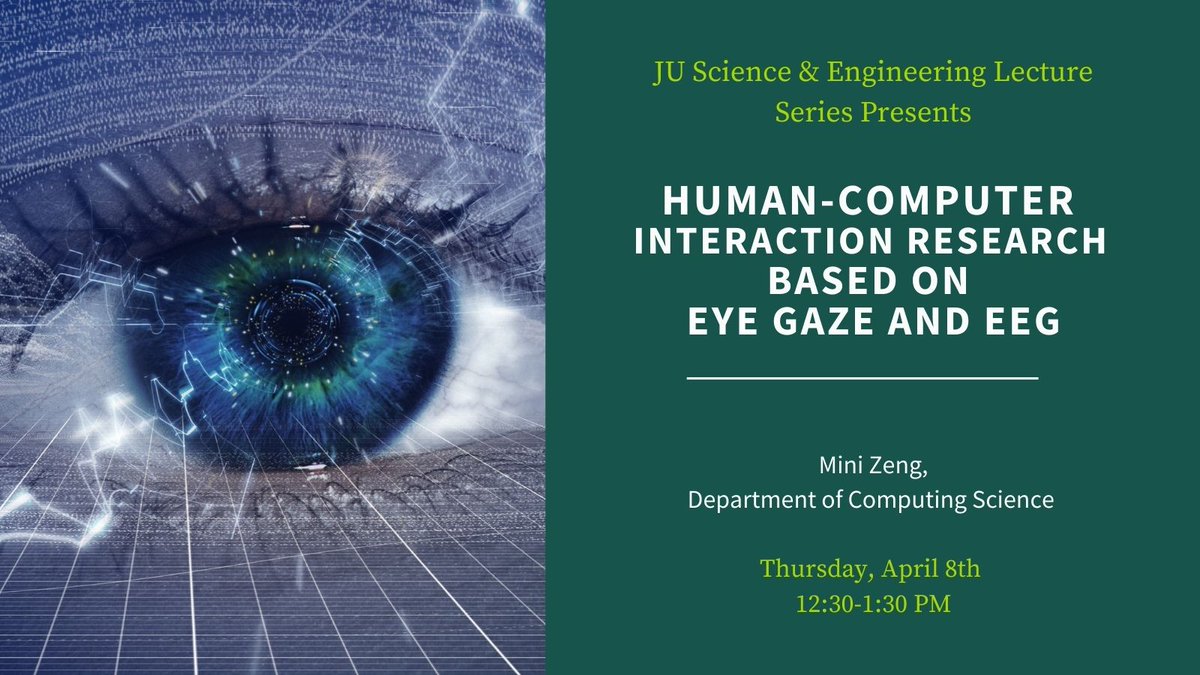 JU Science & Engineering Lecture Series Presents

HUMAN-COMPUTER INTERACTION RESEARCH BASED ON EYE GAZE AND EEG

Mini Zeng,
Department of Computing Science

Thursday, April 8th
12:30-1:30 PM